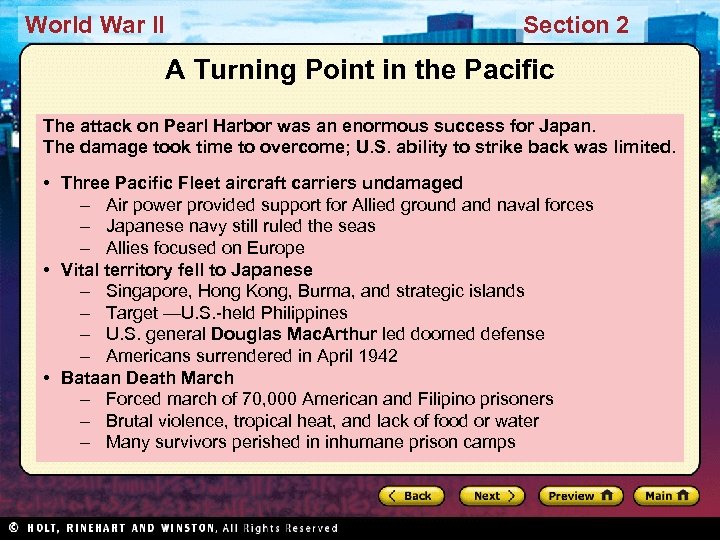 World War II

Section 2

A Turning Point in the Pacific

The attack on Pearl Harbor was an enormous success for Japan. The damage took time to overcome; U.S. ability to strike back was limited.

• Three Pacific Fleet aircraft carriers undamaged
– Air power provided support for Allied ground and naval forces
– Japanese navy still ruled the seas
– Allies focused on Europe
• Vital territory fell to Japanese
– Singapore, Hong Kong, Burma, and strategic islands
– Target —U.S.-held Philippines
– U.S. general Douglas MacArthur led doomed defense
– Americans surrendered in April 1942
• Bataan Death March
– Forced march of 70,000 American and Filipino prisoners
– Brutal violence, tropical heat, and lack of food or water
– Many survivors perished in inhumane prison camps

Back Next Preview Main

© HOLT, RINEHART AND WINSTON, All Rights Reserved